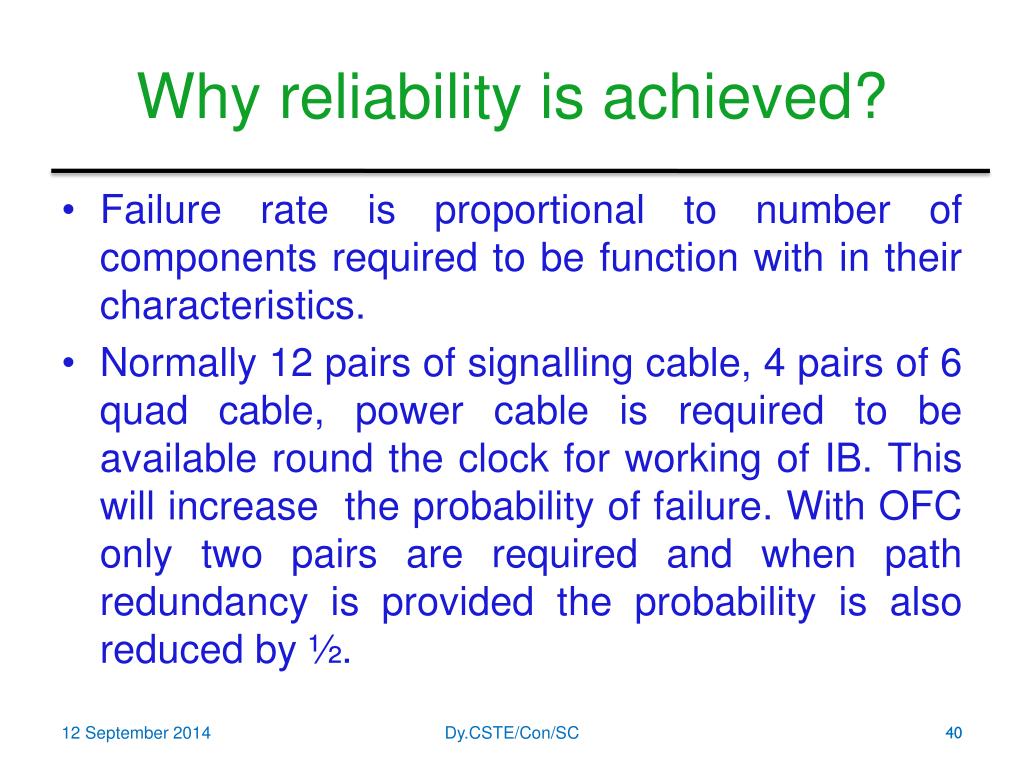 Why reliability is achieved?

• Failure rate is proportional to number of components required to be function with in their characteristics.

• Normally 12 pairs of signalling cable, 4 pairs of 6 quad cable, power cable is required to be available round the clock for working of IB. This will increase the probability of failure. With OFC only two pairs are required and when path redundancy is provided the probability is also reduced by ½.

12 September 2014

Dy.CSTE/Con/SC

40